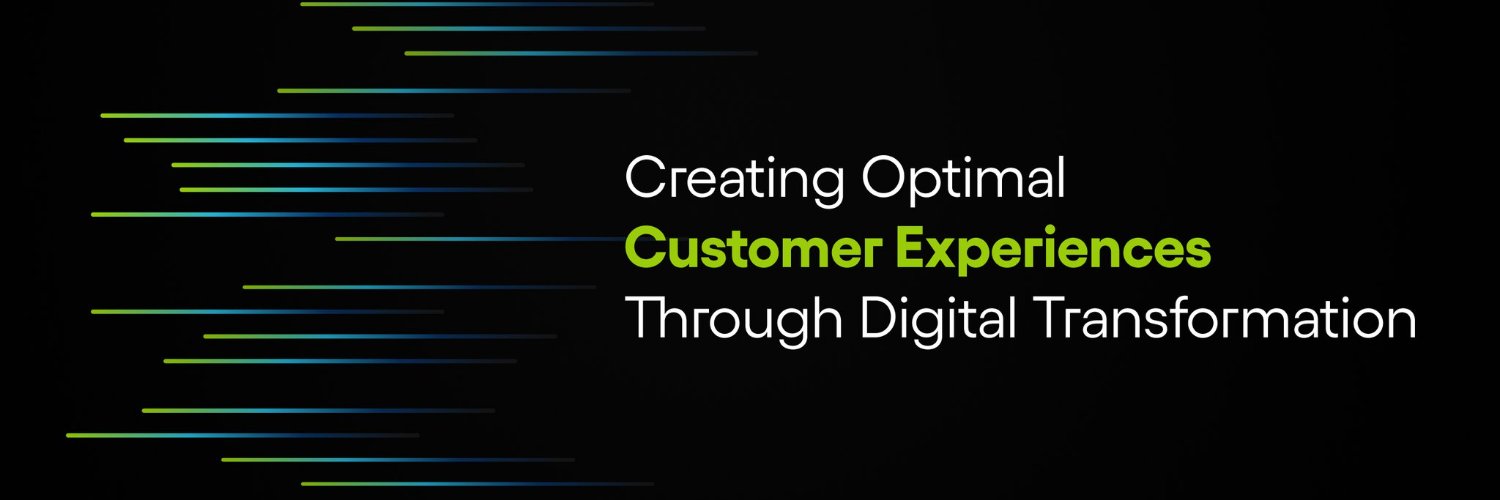 Creating Optimal
Customer Experiences
Through Digital Transformation